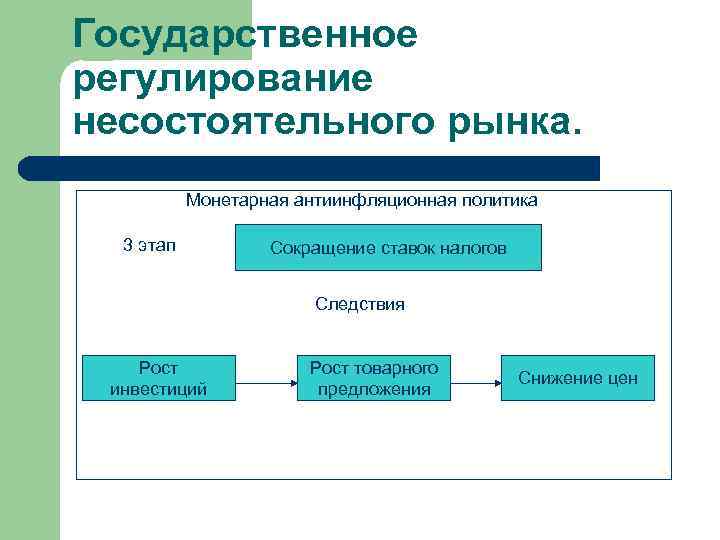 Государственное регулирование несостоятельного рынка.

Монетарная антиинфляционная политика

3 этап

Сокращение ставок налогов

Следствия

Рост инвестиций

Рост товарного предложения

Снижение цен